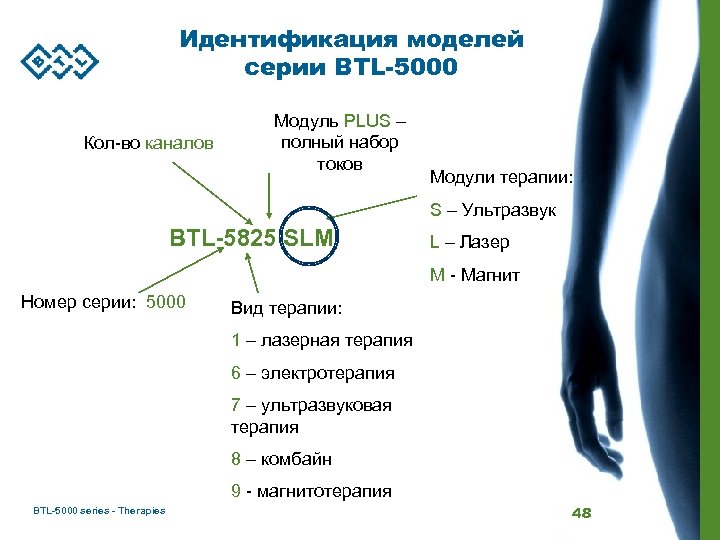 BTL

Идентификация моделей серии BTL-5000

Кол-во каналов

Модуль PLUS – полный набор токов

Модули терапии:

S – Ультразвук

L – Лазер

M - Магнит

BTL-5825 SLM

Номер серии: 5000

Вид терапии:

1 – лазерная терапия

6 – электротерапия

7 – ультразвуковая терапия

8 – комбайн

9 - магнитотерапия

BTL-5000 series - Therapies

48